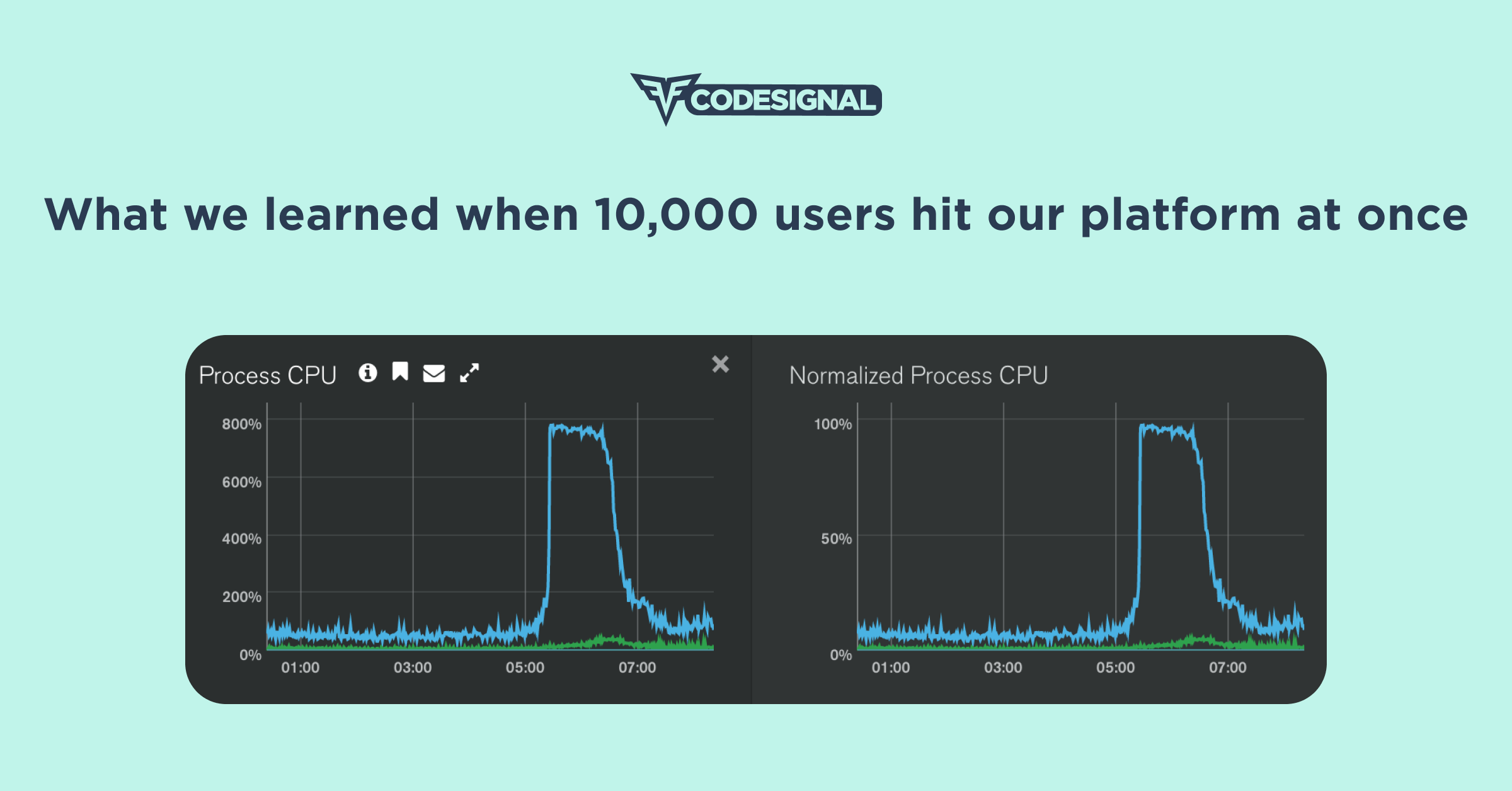 CODESIGNAL

What we learned when 10,000 users hit our platform at once

Process CPU

800%
600%
400%
200%
0%
01:00 03:00 05:00 07:00

Normalized Process CPU

100%
50%
0%
01:00 03:00 05:00 07:00